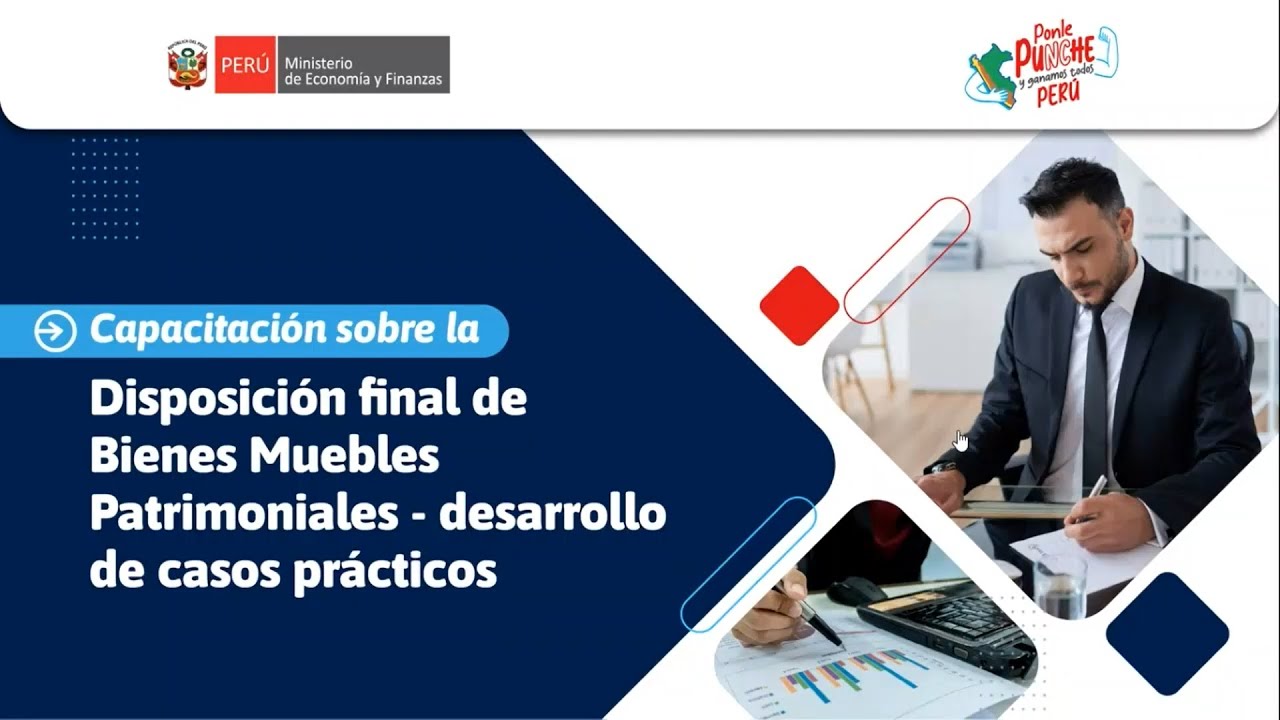 PERÚ Ministerio de Economía y Finanzas

Ponle PUNCHE y ganamos todos PERÚ

Capacitación sobre la

Disposición final de Bienes Muebles Patrimoniales - desarrollo de casos prácticos